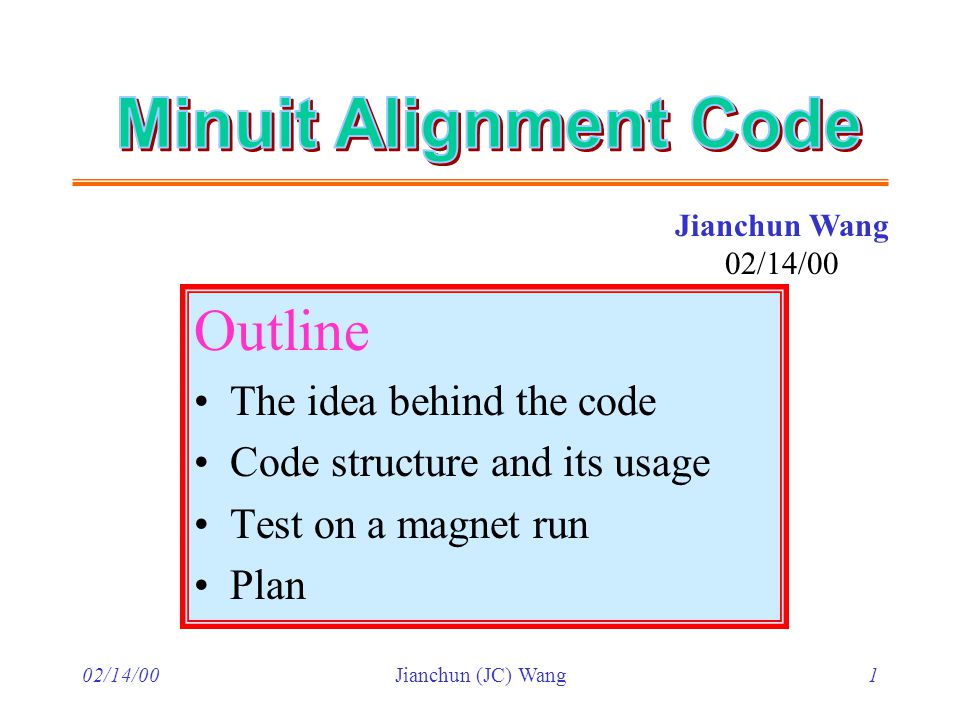 Minuit Alignment Code

Jianchun Wang
02/14/00

Outline
• The idea behind the code
• Code structure and its usage
• Test on a magnet run
• Plan

02/14/00
Jianchun (JC) Wang
1